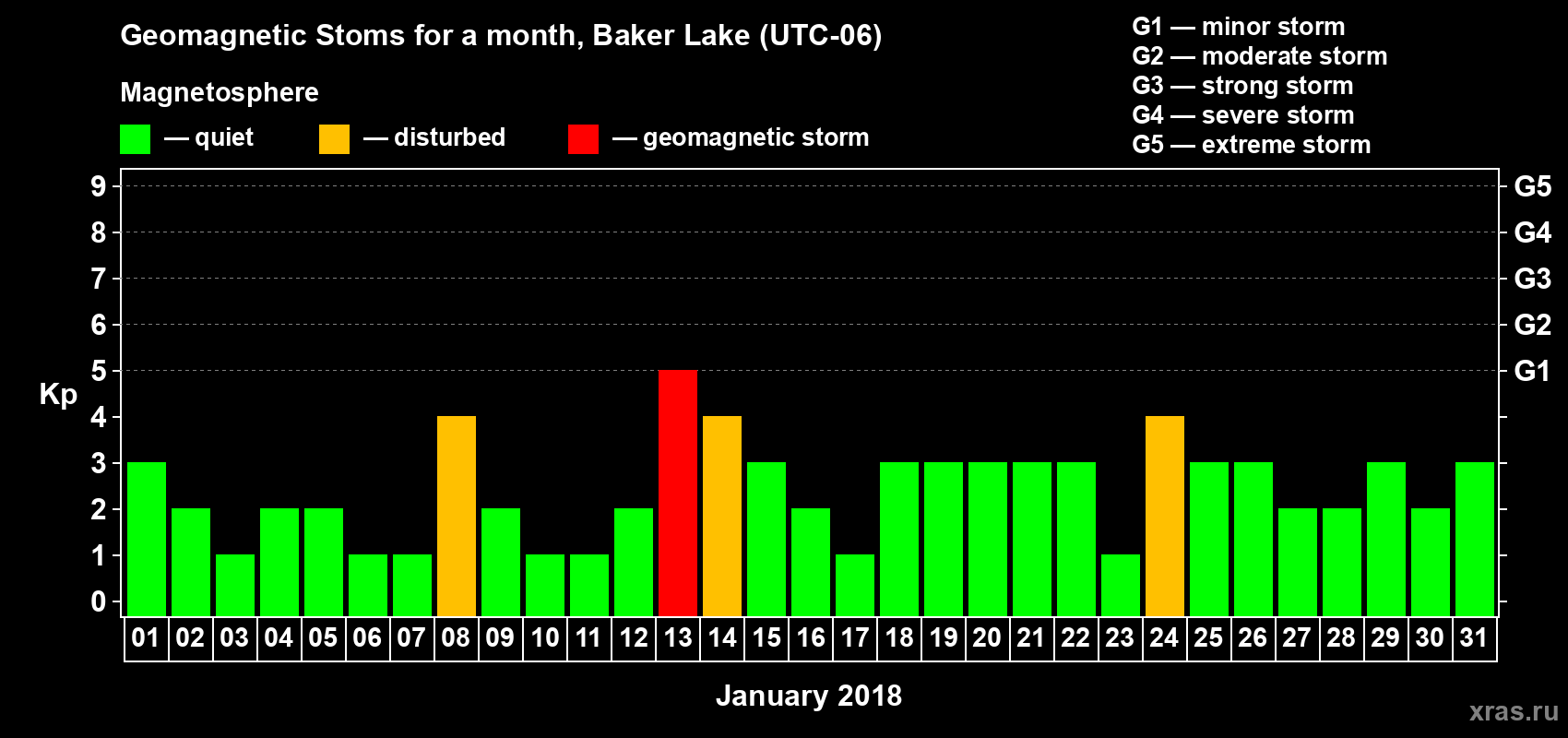 Geomagnetic Stoms for a month, Baker Lake (UTC-06)

Magnetosphere

— quiet — disturbed — geomagnetic storm

G1 — minor storm
G2 — moderate storm
G3 — strong storm
G4 — severe storm
G5 — extreme storm

Kp

9
8
7
6
5
4
3
2
1
0

G5
G4
G3
G2
G1

01 02 03 04 05 06 07 08 09 10 11 12 13 14 15 16 17 18 19 20 21 22 23 24 25 26 27 28 29 30 31

January 2018

xras.ru